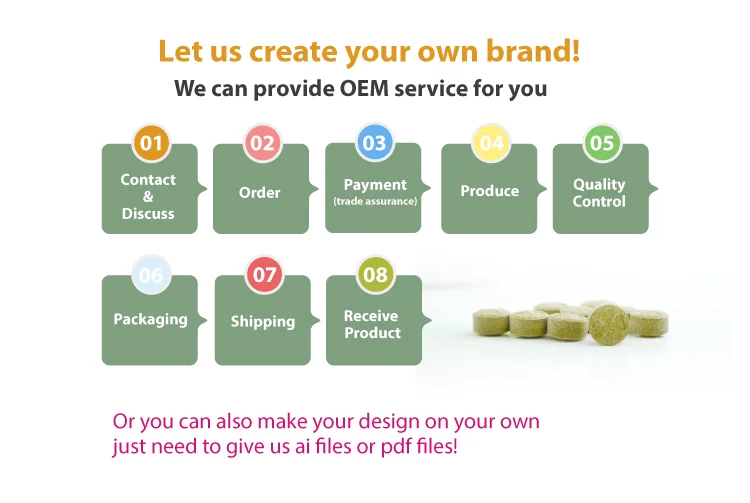 Let us create your own brand!
We can provide OEM service for you

01
Contact & Discuss

02
Order

03
Payment
(trade assurance)

04
Produce

05
Quality Control

06
Packaging

07
Shipping

08
Receive Product

Or you can also make your design on your own just need to give us ai files or pdf files!